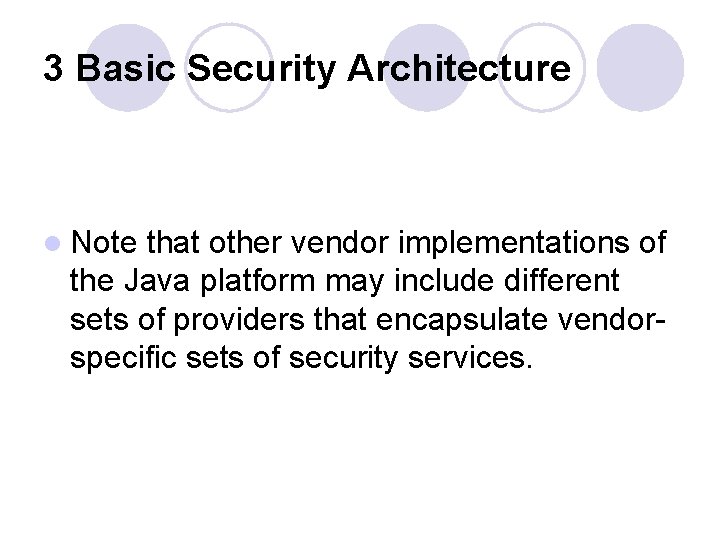 3 Basic Security Architecture

Note that other vendor implementations of the Java platform may include different sets of providers that encapsulate vendor-specific sets of security services.